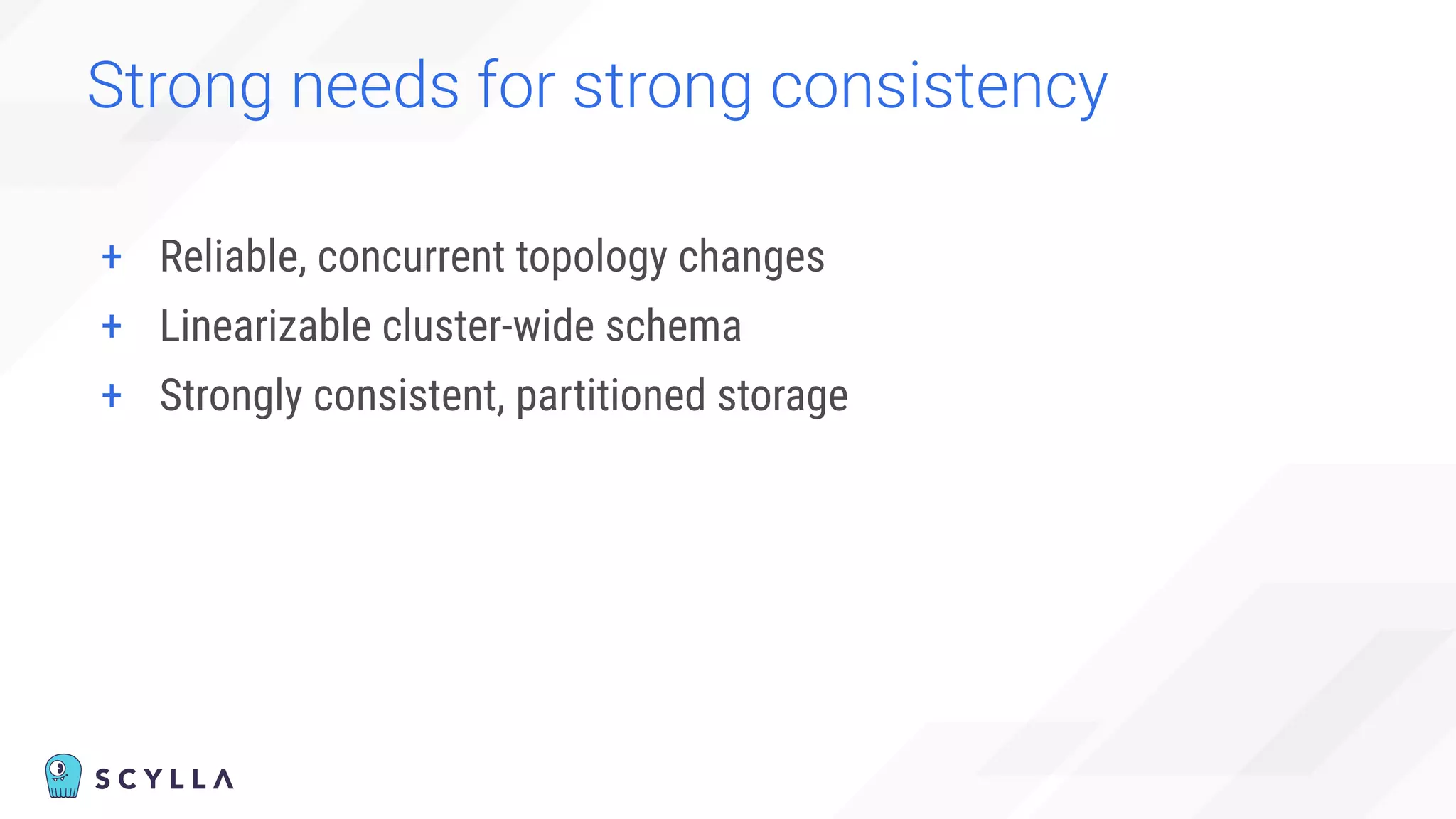 Strong needs for strong consistency

+ Reliable, concurrent topology changes
+ Linearizable cluster-wide schema
+ Strongly consistent, partitioned storage

SCYLLA